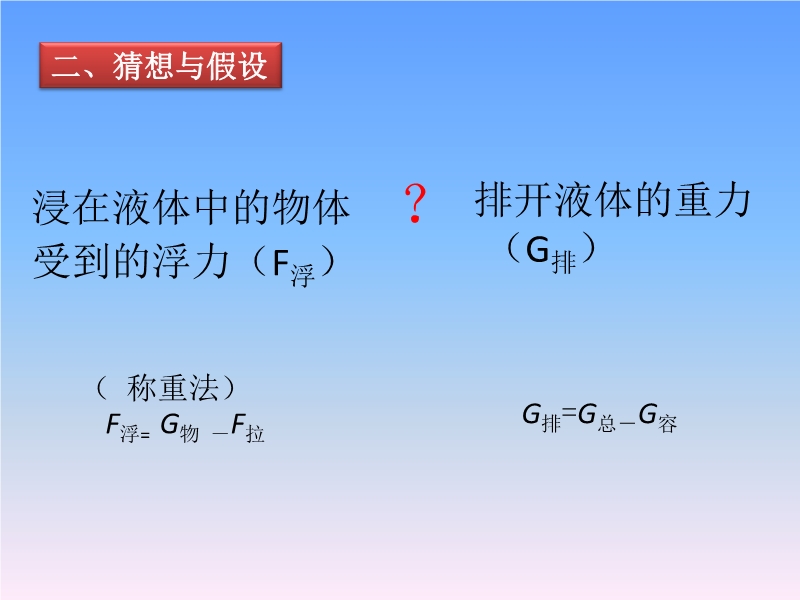 二、猜想与假设

浸在液体中的物体受到的浮力（$F_{浮}$）

？

排开液体的重力（$G_{排}$）

（ 称重法）
$F_{浮}=G_{物}-F_{拉}$

$G_{排}=G_{总}-G_{容}$